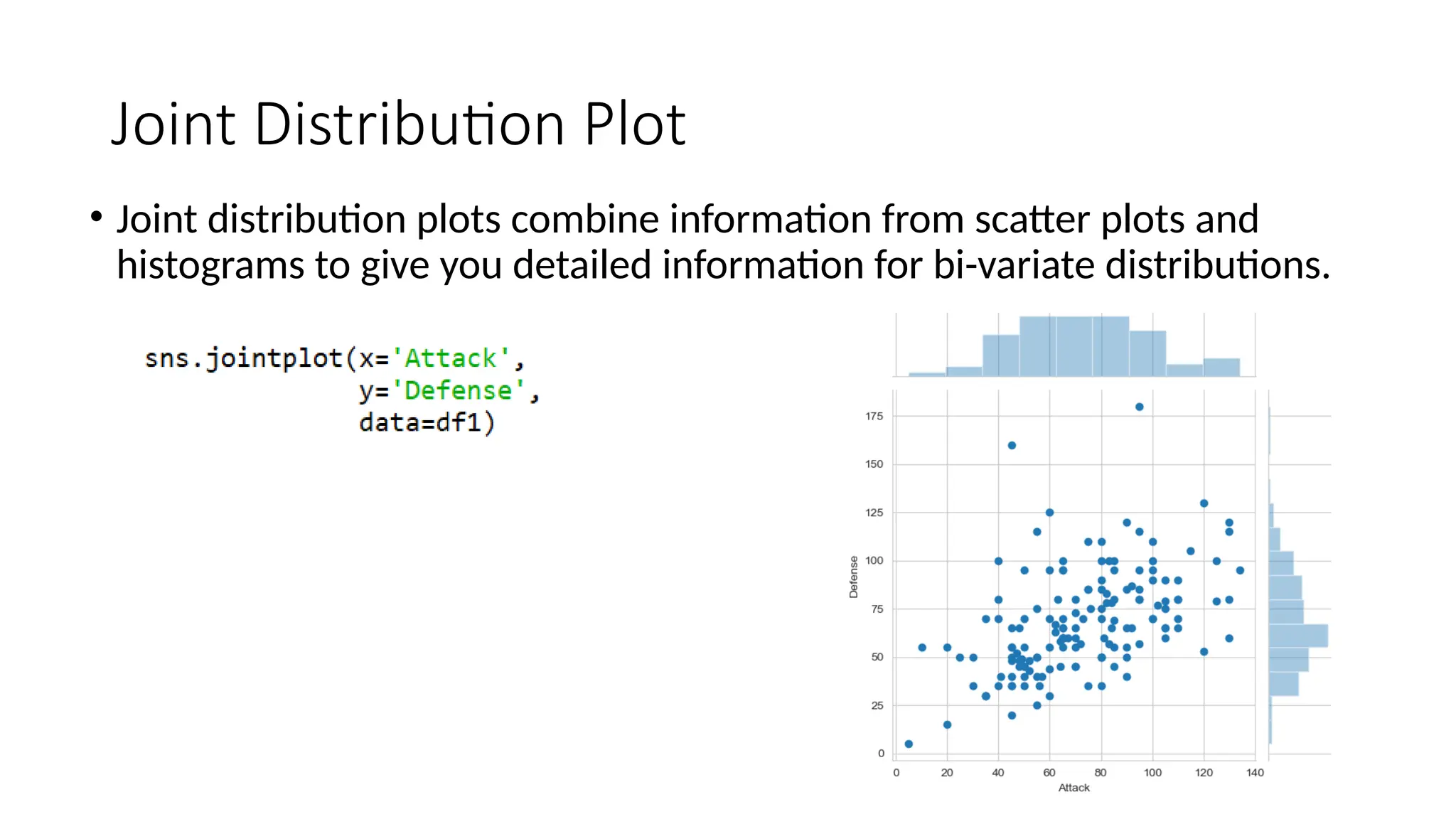 Joint Distribution Plot

• Joint distribution plots combine information from scatter plots and histograms to give you detailed information for bi-variate distributions.

sns.jointplot(x='Attack',
              y='Defense',
              data=df1)

175
150
125
100
75
50
25
0
Defense
0 20 40 60 80 100 120 140
Attack